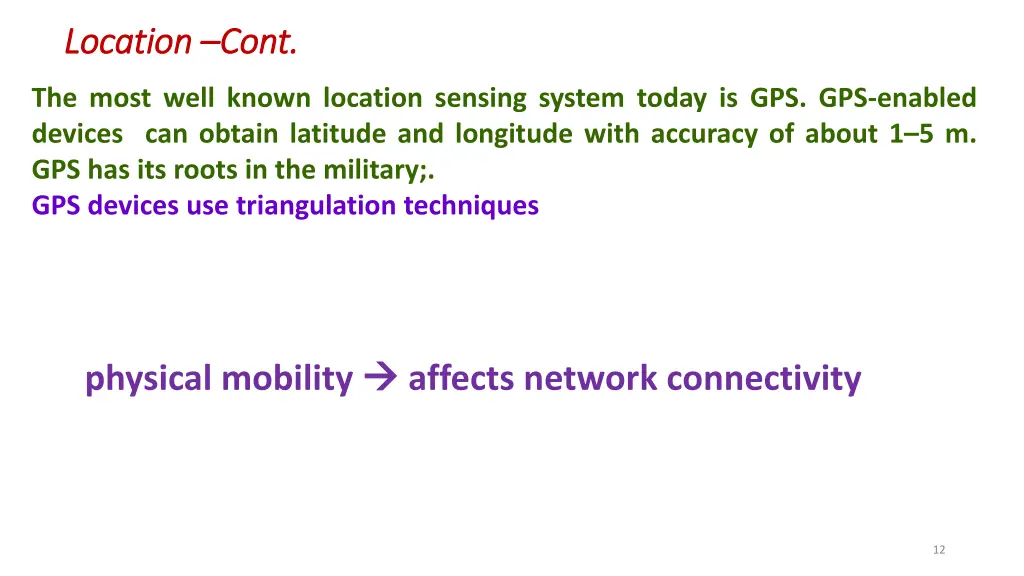 Location –Cont.

The most well known location sensing system today is GPS. GPS-enabled devices can obtain latitude and longitude with accuracy of about 1–5 m. GPS has its roots in the military;.
GPS devices use triangulation techniques

physical mobility → affects network connectivity

12